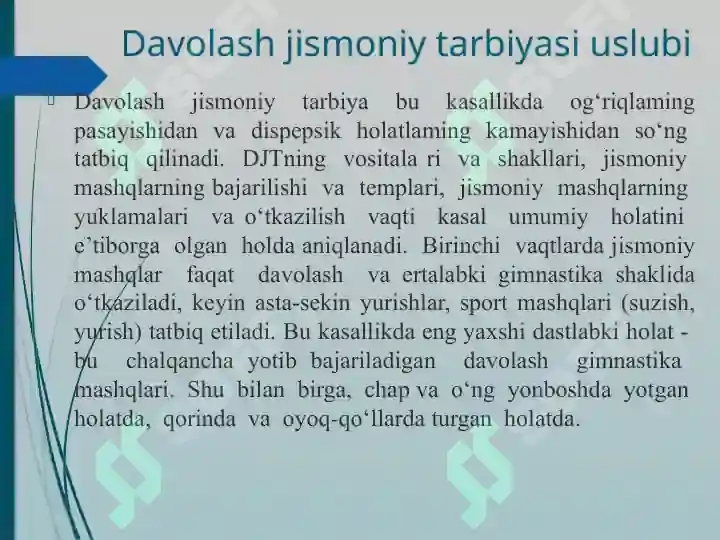 Davolash jismoniy tarbiyasi uslubi

Davolash jismoniy tarbiya bu kasallikda og‘riqlaming pasayishidan va dispepsik holatlaming kamayishidan so‘ng tatbiq qilinadi. DJTning vositala ri va shakllari, jismoniy mashqlarning bajarilishi va templari, jismoniy mashqlarning yuklamalari va o‘tkazilish vaqti kasal umumiy holatini e’tiborga olgan holda aniqlanadi. Birinchi vaqtlarda jismoniy mashqlar faqat davolash va ertalabki gimnastika shaklida o‘tkaziladi, keyin asta-sekin yurishlar, sport mashqlari (suzish, yurish) tatbiq etiladi. Bu kasallikda eng yaxshi dastlabki holat - bu chalqancha yotib bajariladigan davolash gimnastika mashqlari. Shu bilan birga, chap va o‘ng yonboshda yotgan holatda, qorinda va oyoq-qo‘llarda turgan holatda.